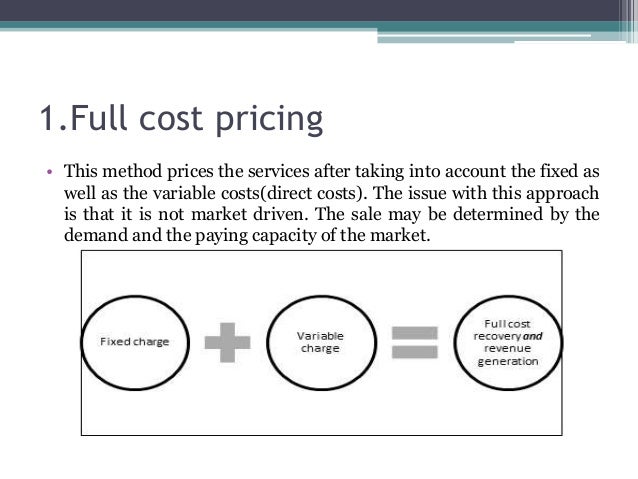 1.Full cost pricing

• This method prices the services after taking into account the fixed as well as the variable costs(direct costs). The issue with this approach is that it is not market driven. The sale may be determined by the demand and the paying capacity of the market.

Fixed charge

Variable charge

Full cost recovery and revenue generation